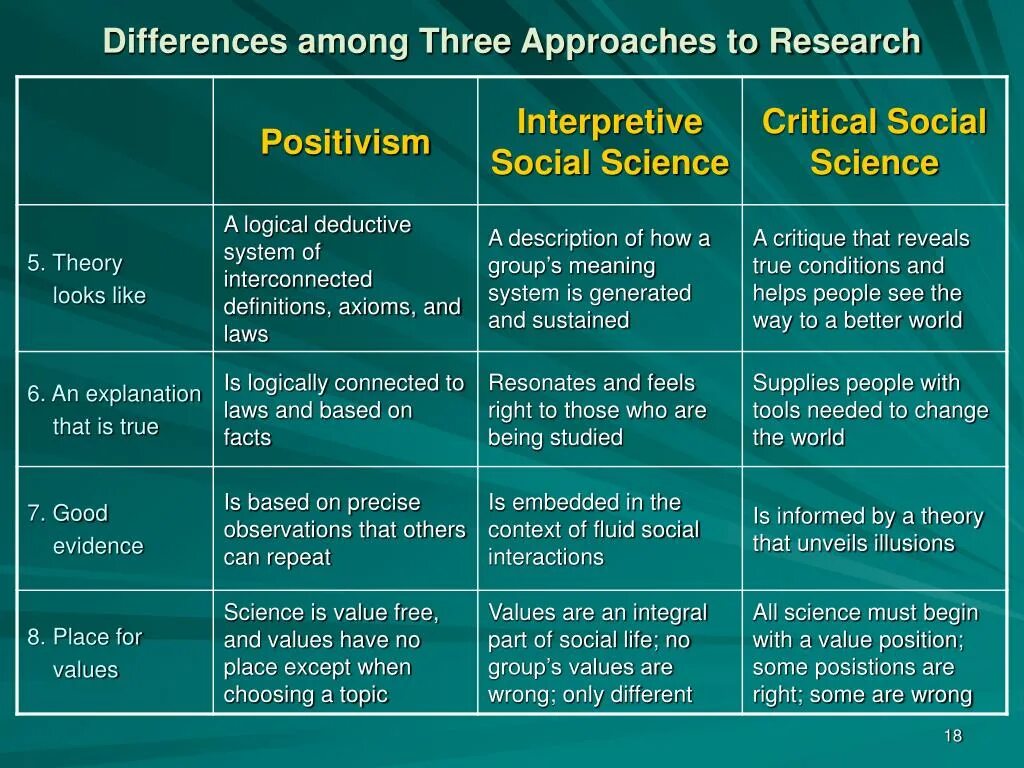 Differences among Three Approaches to Research

| | Positivism | Interpretive Social Science | Critical Social Science |
|---|---|---|---|
| 5. Theory looks like | A logical deductive system of interconnected definitions, axioms, and laws | A description of how a group's meaning system is generated and sustained | A critique that reveals true conditions and helps people see the way to a better world |
| 6. An explanation that is true | Is logically connected to laws and based on facts | Resonates and feels right to those who are being studied | Supplies people with tools needed to change the world |
| 7. Good evidence | Is based on precise observations that others can repeat | Is embedded in the context of fluid social interactions | Is informed by a theory that unveils illusions |
| 8. Place for values | Science is value free, and values have no place except when choosing a topic | Values are an integral part of social life; no group's values are wrong; only different | All science must begin with a value position; some posistions are right; some are wrong |

18